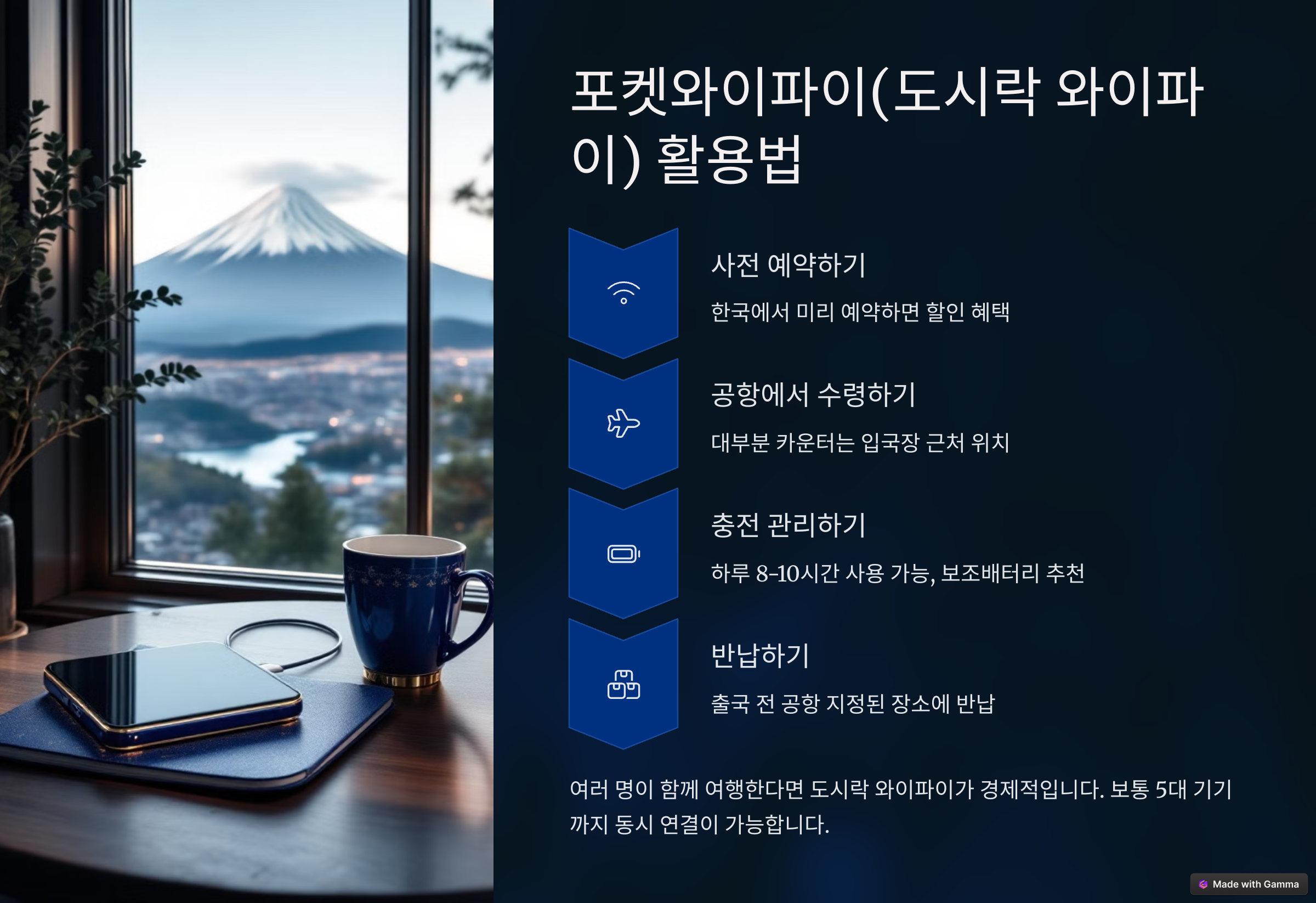 포켓와이파이(도시락 와이파이) 활용법

사전 예약하기

한국에서 미리 예약하면 할인 혜택

공항에서 수령하기

대부분 카운터는 입국장 근처 위치

충전 관리하기

하루 8-10시간 사용 가능, 보조배터리 추천

반납하기

출국 전 공항 지정된 장소에 반납

여러 명이 함께 여행한다면 도시락 와이파이가 경제적입니다. 보통 5대 기기까지 동시 연결이 가능합니다.

Made with Gamma